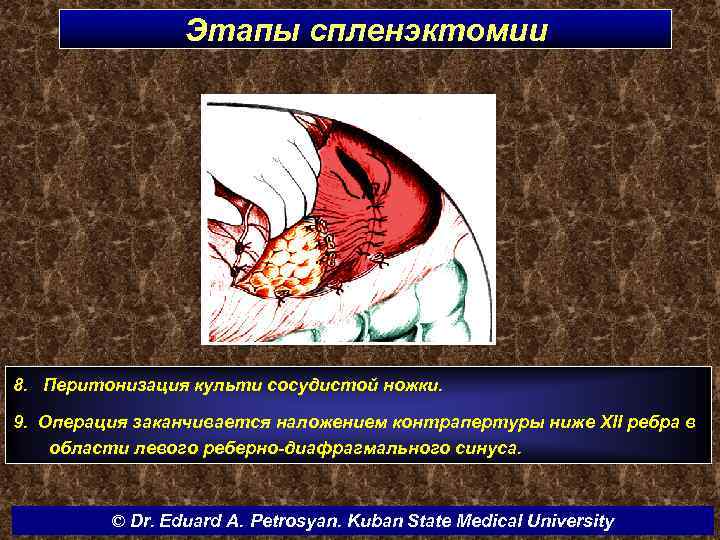 Этапы спленэктомии

8. Перитонизация культи сосудистой ножки.

9. Операция заканчивается наложением контрапертуры ниже XII ребра в области левого реберно-диафрагмального синуса.

© Dr. Eduard A. Petrosyan. Kuban State Medical University